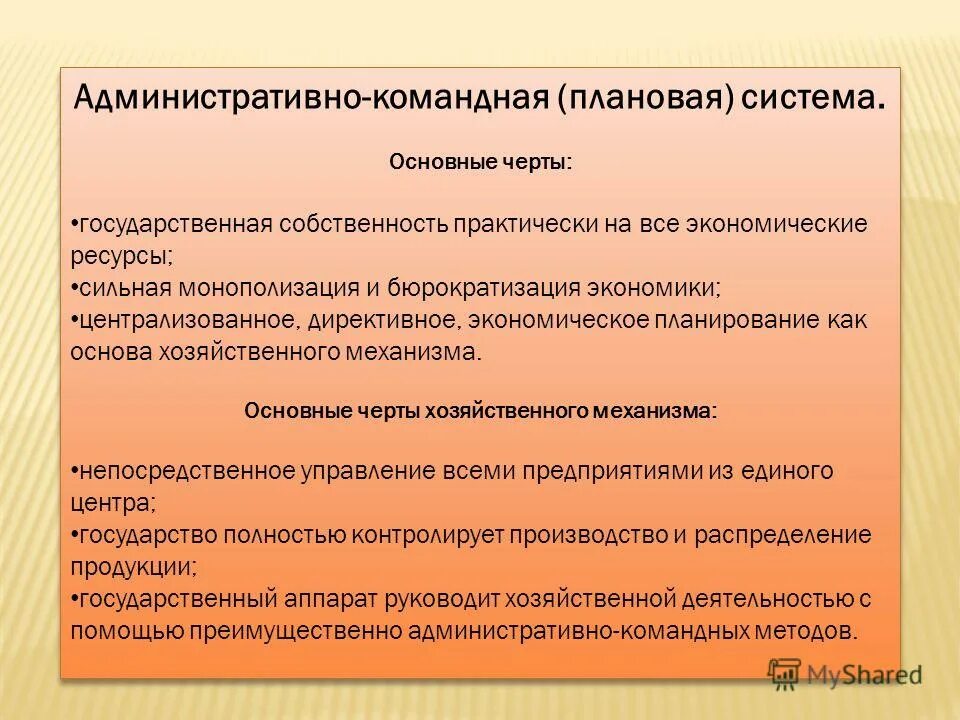 Административно-командная (плановая) система.

Основные черты:

•государственная собственность практически на все экономические ресурсы;
•сильная монополизация и бюрократизация экономики;
•централизованное, директивное, экономическое планирование как основа хозяйственного механизма.

Основные черты хозяйственного механизма:

•непосредственное управление всеми предприятиями из единого центра;
•государство полностью контролирует производство и распределение продукции;
•государственный аппарат руководит хозяйственной деятельностью с помощью преимущественно административно-командных методов.

MyShared